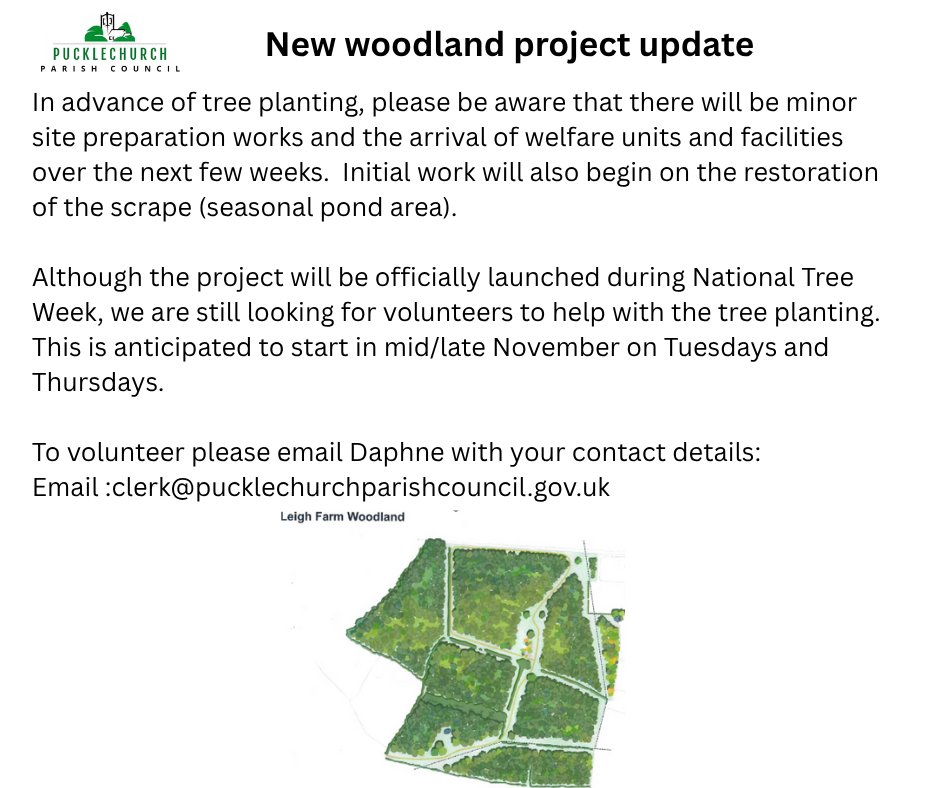 PUCKLECHURCH
PARISH COUNCIL

New woodland project update

In advance of tree planting, please be aware that there will be minor site preparation works and the arrival of welfare units and facilities over the next few weeks. Initial work will also begin on the restoration of the scrape (seasonal pond area).

Although the project will be officially launched during National Tree Week, we are still looking for volunteers to help with the tree planting. This is anticipated to start in mid/late November on Tuesdays and Thursdays.

To volunteer please email Daphne with your contact details:
Email :clerk@pucklechurchparishcouncil.gov.uk

Leigh Farm Woodland